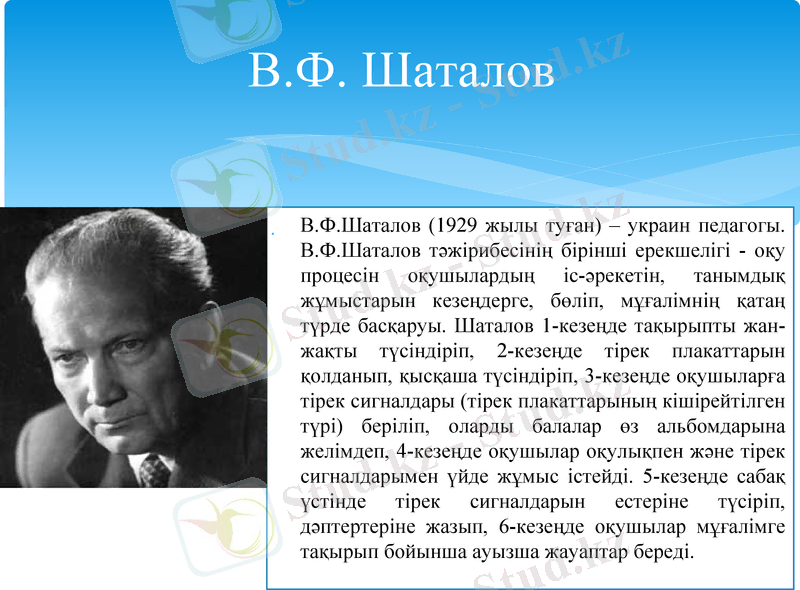 В.Ф. Шаталов

В.Ф.Шаталов (1929 жылы туған) – украин педагогы. В.Ф.Шаталов тәжірибесінің бірінші ерекшелігі - оқу процесін оқушылардың іс-әрекетін, танымдық жұмыстарын кезеңдерге, бөліп, мұғалімнің қатаң түрде басқаруы. Шаталов 1-кезеңде тақырыпты жан-жақты түсіндіріп, 2-кезеңде тірек плакаттарын қолданып, қысқаша түсіндіріп, 3-кезеңде оқушыларға тірек сигналдары (тірек плакаттарының кішірейтілген түрі) беріліп, оларды балалар өз альбомдарына желімдеп, 4-кезеңде оқушылар оқулықпен және тірек сигналдарымен үйде жұмыс істейді. 5-кезеңде сабақ үстінде тірек сигналдарын естеріне түсіріп, дәптертеріне жазып, 6-кезеңде оқушылар мұғалімге тақырып бойынша ауызша жауаптар береді.

Stud.kz - Stud.kz